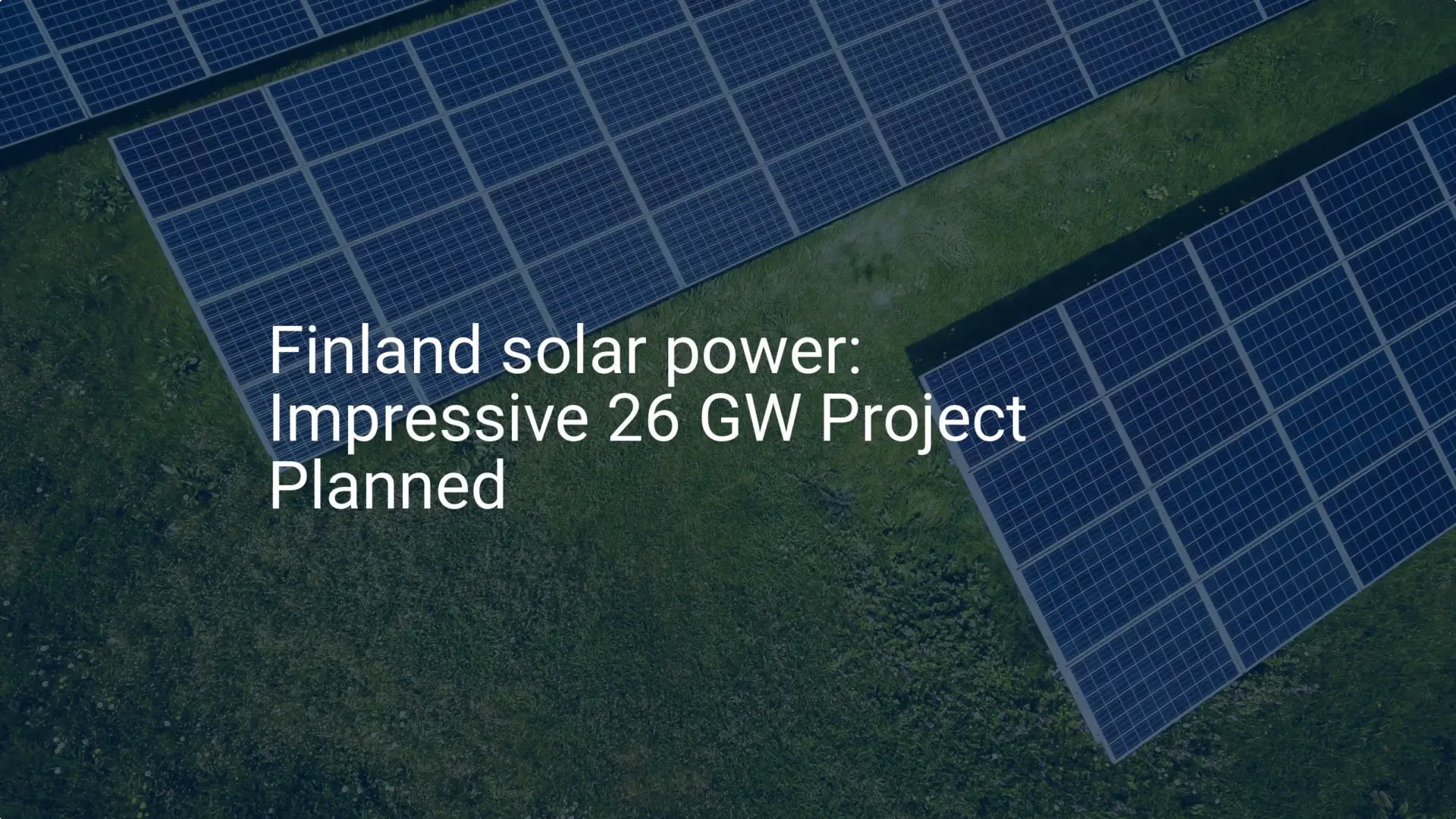 Finland solar power: Impressive 26 GW Project Planned